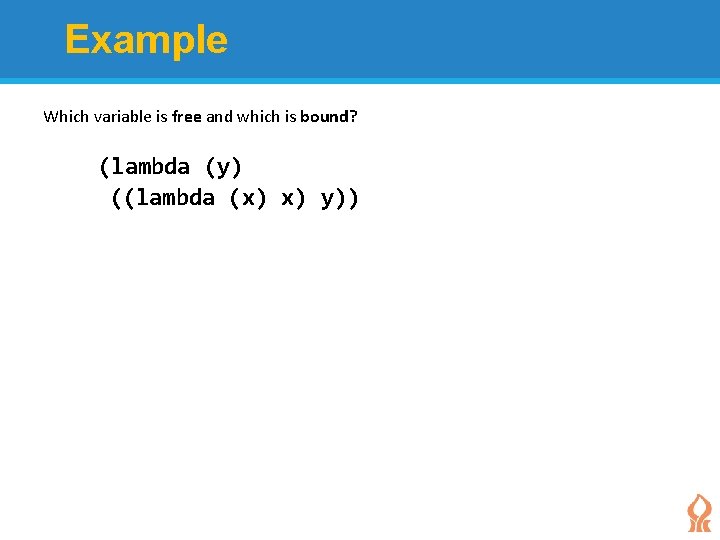 Example

Which variable is free and which is bound?

(lambda (y)
 ((lambda (x) x) y))